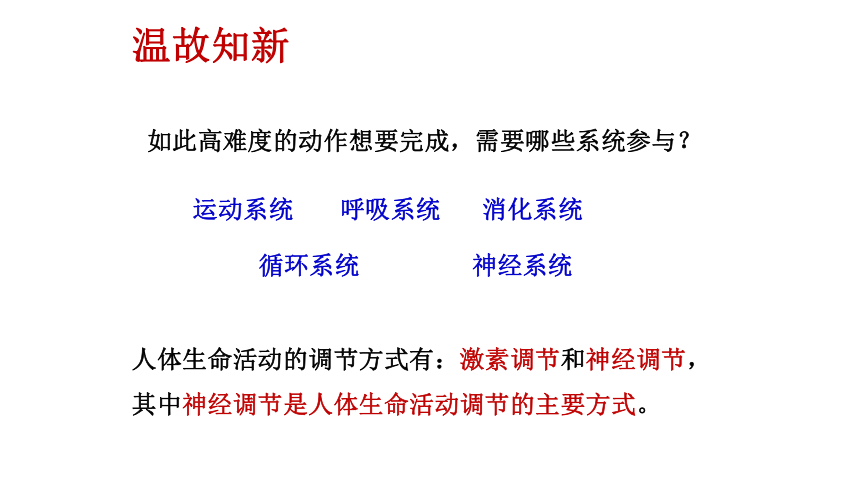 温故知新

如此高难度的动作想要完成，需要哪些系统参与？

运动系统　　呼吸系统　　消化系统

循环系统　　　　神经系统

人体生命活动的调节方式有：激素调节和神经调节，其中神经调节是人体生命活动调节的主要方式。